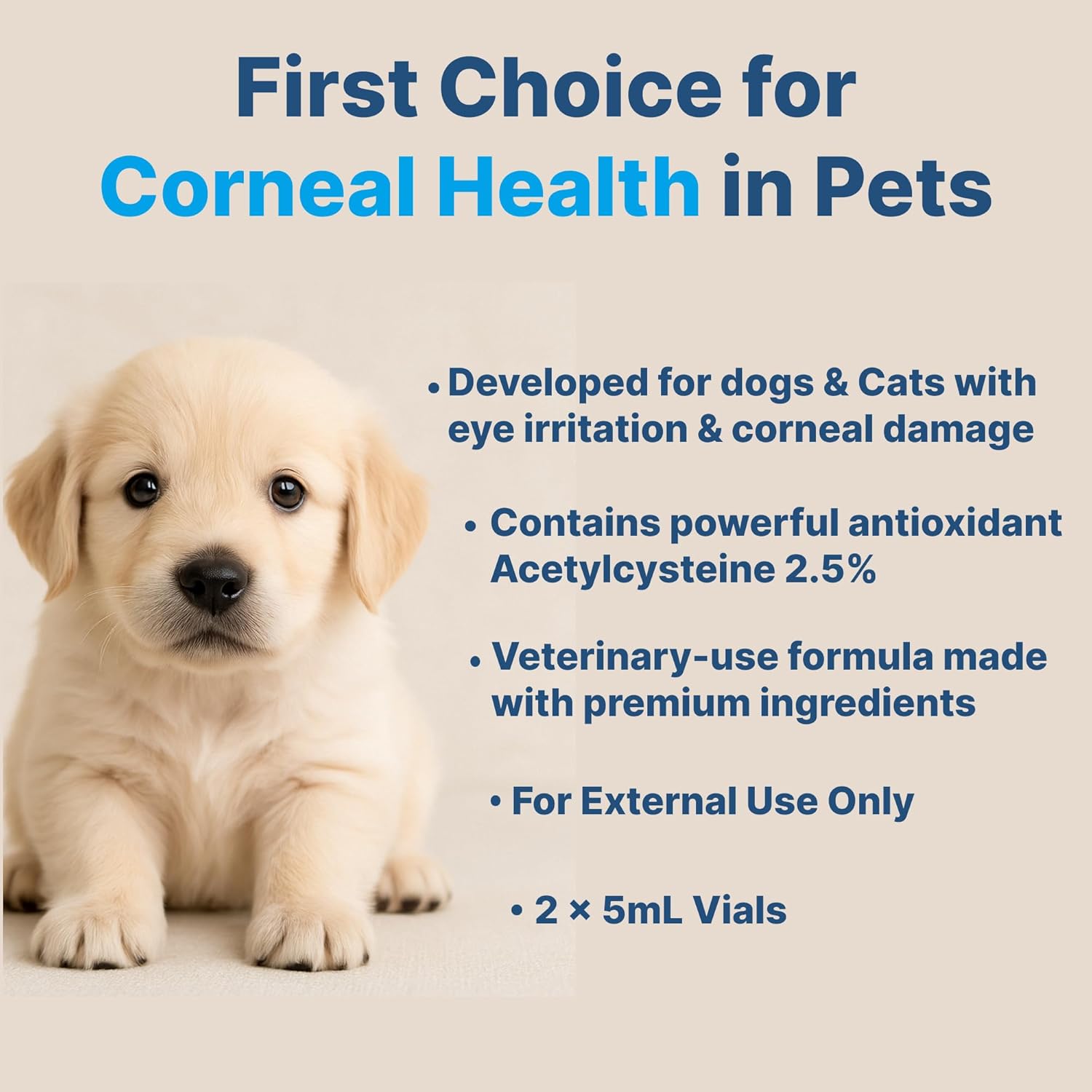 First Choice for Corneal Health in Pets

• Developed for dogs & Cats with eye irritation & corneal damage

• Contains powerful antioxidant Acetylcysteine 2.5%

• Veterinary-use formula made with premium ingredients

• For External Use Only

• 2 × 5mL Vials